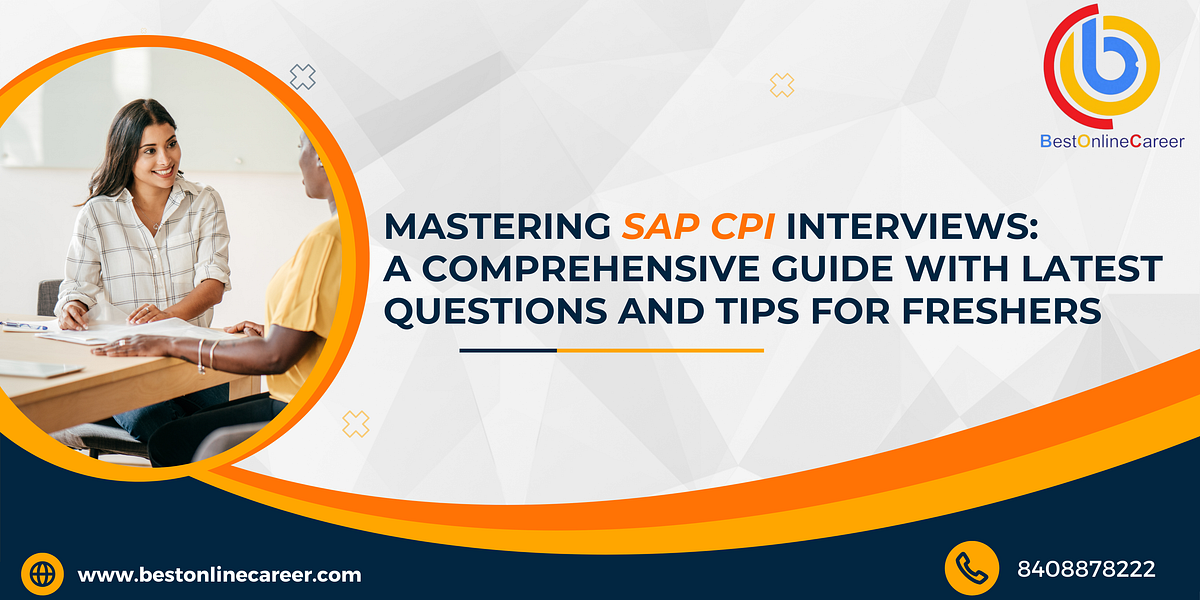 BestOnlineCareer

MASTERING SAP CPI INTERVIEWS: A COMPREHENSIVE GUIDE WITH LATEST QUESTIONS AND TIPS FOR FRESHERS

www.bestonlinecareer.com

8408878222